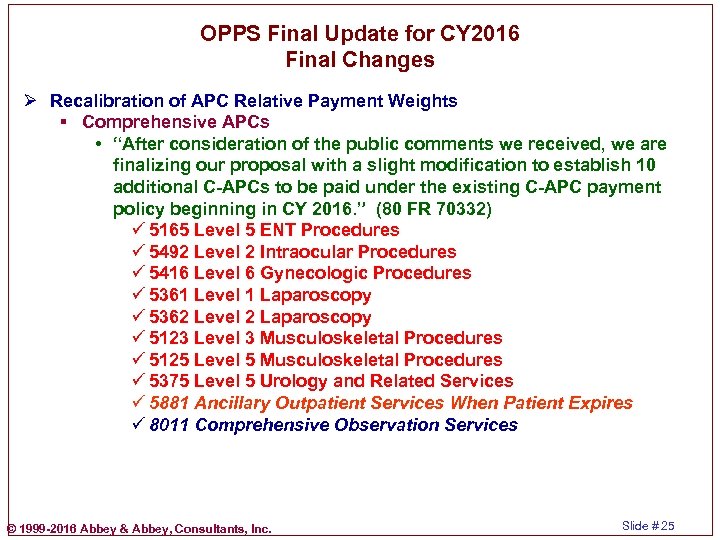 OPPS Final Update for CY2016
Final Changes

➢ Recalibration of APC Relative Payment Weights
▪ Comprehensive APCs
• "After consideration of the public comments we received, we are finalizing our proposal with a slight modification to establish 10 additional C-APCs to be paid under the existing C-APC payment policy beginning in CY 2016." (80 FR 70332)
✓ 5165 Level 5 ENT Procedures
✓ 5492 Level 2 Intraocular Procedures
✓ 5416 Level 6 Gynecologic Procedures
✓ 5361 Level 1 Laparoscopy
✓ 5362 Level 2 Laparoscopy
✓ 5123 Level 3 Musculoskeletal Procedures
✓ 5125 Level 5 Musculoskeletal Procedures
✓ 5375 Level 5 Urology and Related Services
✓ 5881 Ancillary Outpatient Services When Patient Expires
✓ 8011 Comprehensive Observation Services

© 1999-2016 Abbey & Abbey, Consultants, Inc.
Slide #25